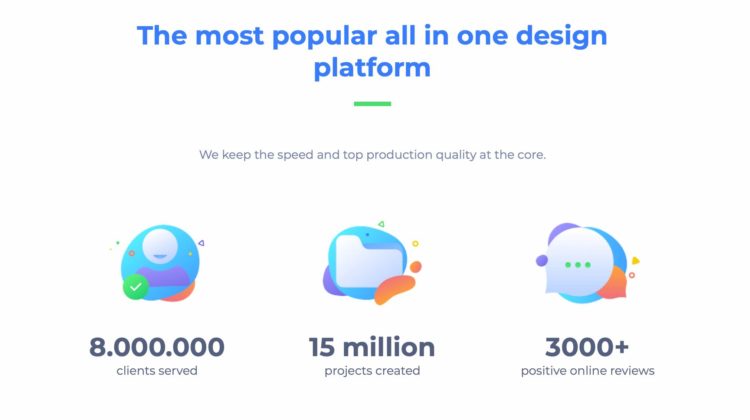 The most popular all in one design platform

We keep the speed and top production quality at the core.

8.000.000
clients served

15 million
projects created

3000+
positive online reviews